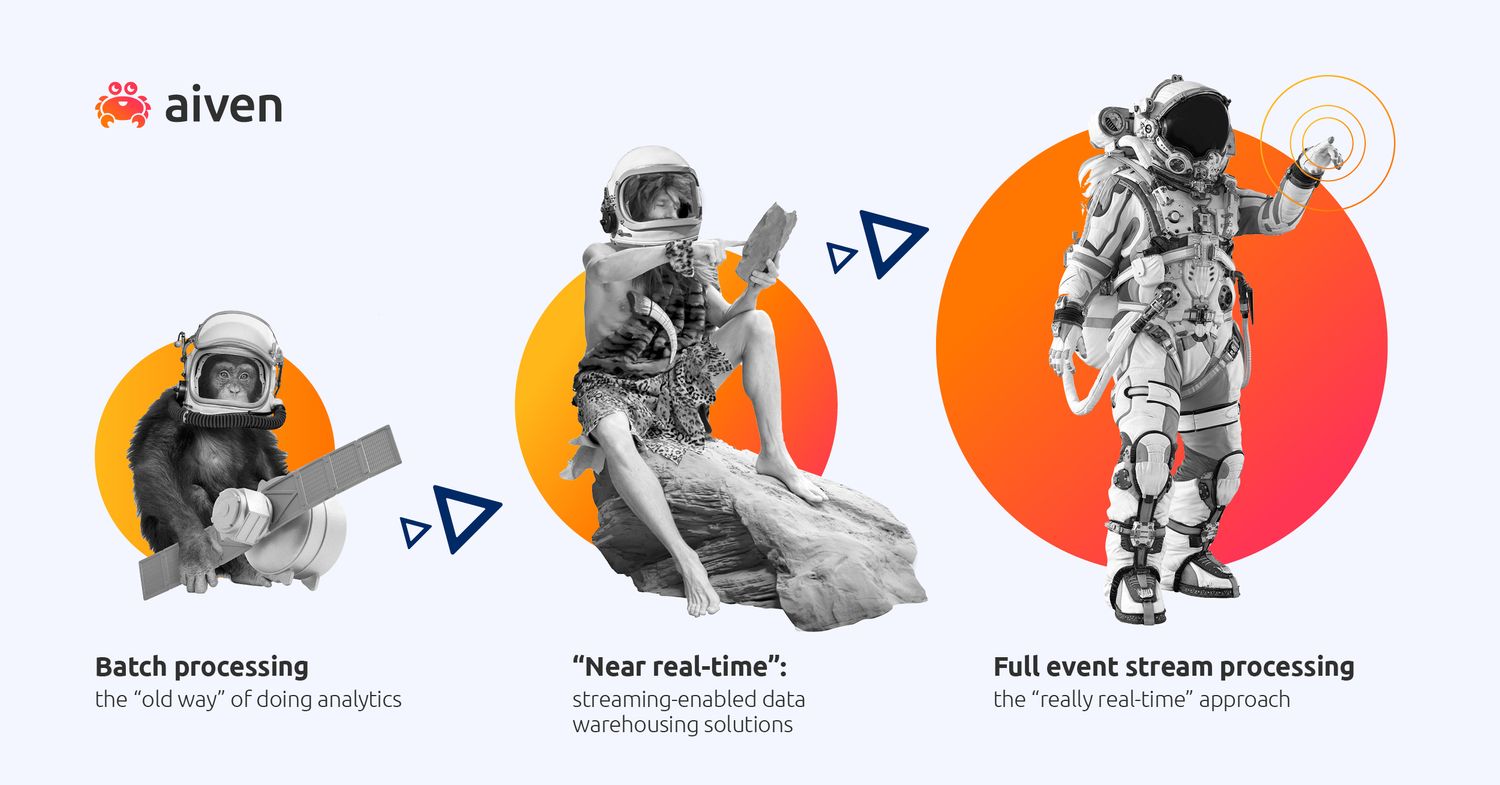 aiven

Batch processing
the “old way” of doing analytics

“Near real-time”:
streaming-enabled data warehousing solutions

Full event stream processing
the “really real-time” approach